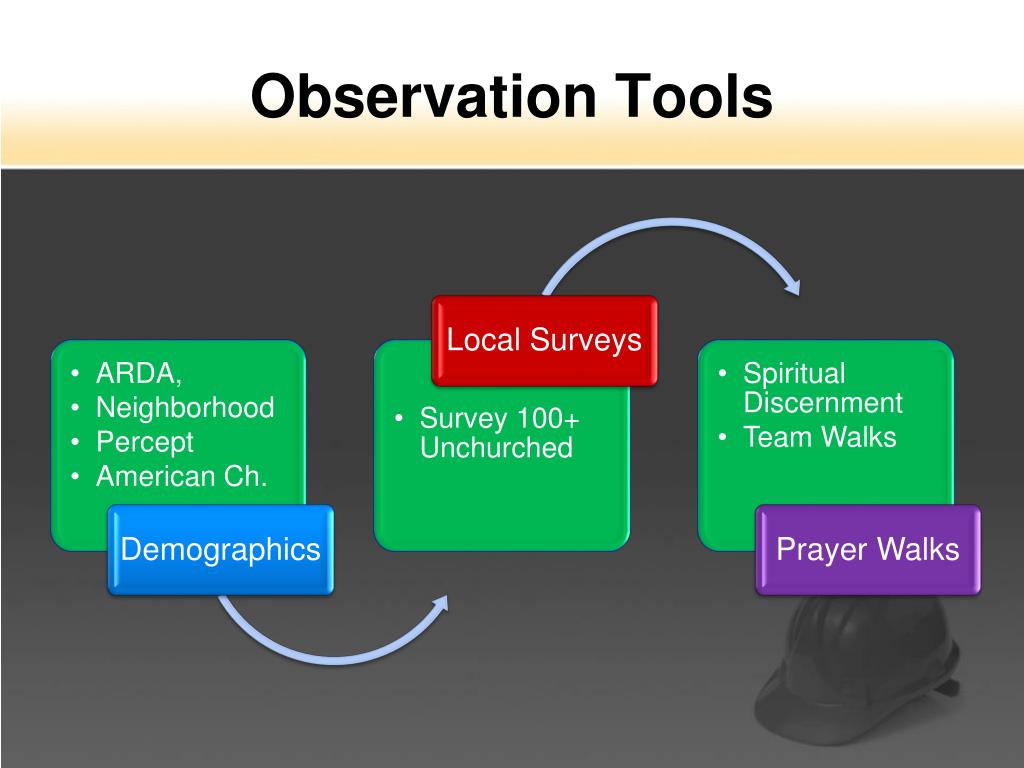 Observation Tools

• ARDA,
• Neighborhood
• Percept
• American Ch.

Demographics

Local Surveys

• Survey 100+ Unchurched

• Spiritual Discernment
• Team Walks

Prayer Walks